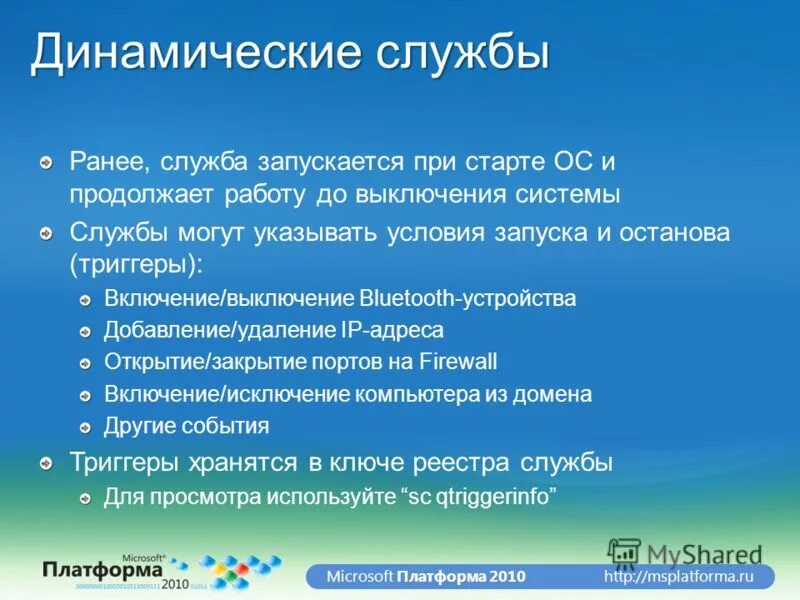 Динамические службы

Ранее, служба запускается при старте ОС и продолжает работу до выключения системы

Службы могут указывать условия запуска и останова (триггеры):

Включение/выключение Bluetooth-устройства

Добавление/удаление IP-адреса

Открытие/закрытие портов на Firewall

Включение/исключение компьютера из домена

Другие события

Триггеры хранятся в ключе реестра службы

Для просмотра используйте “sc qtriggerinfo”

Microsoft® Платформа 2010

MyShared

Microsoft Платформа 2010 http://msplatforma.ru